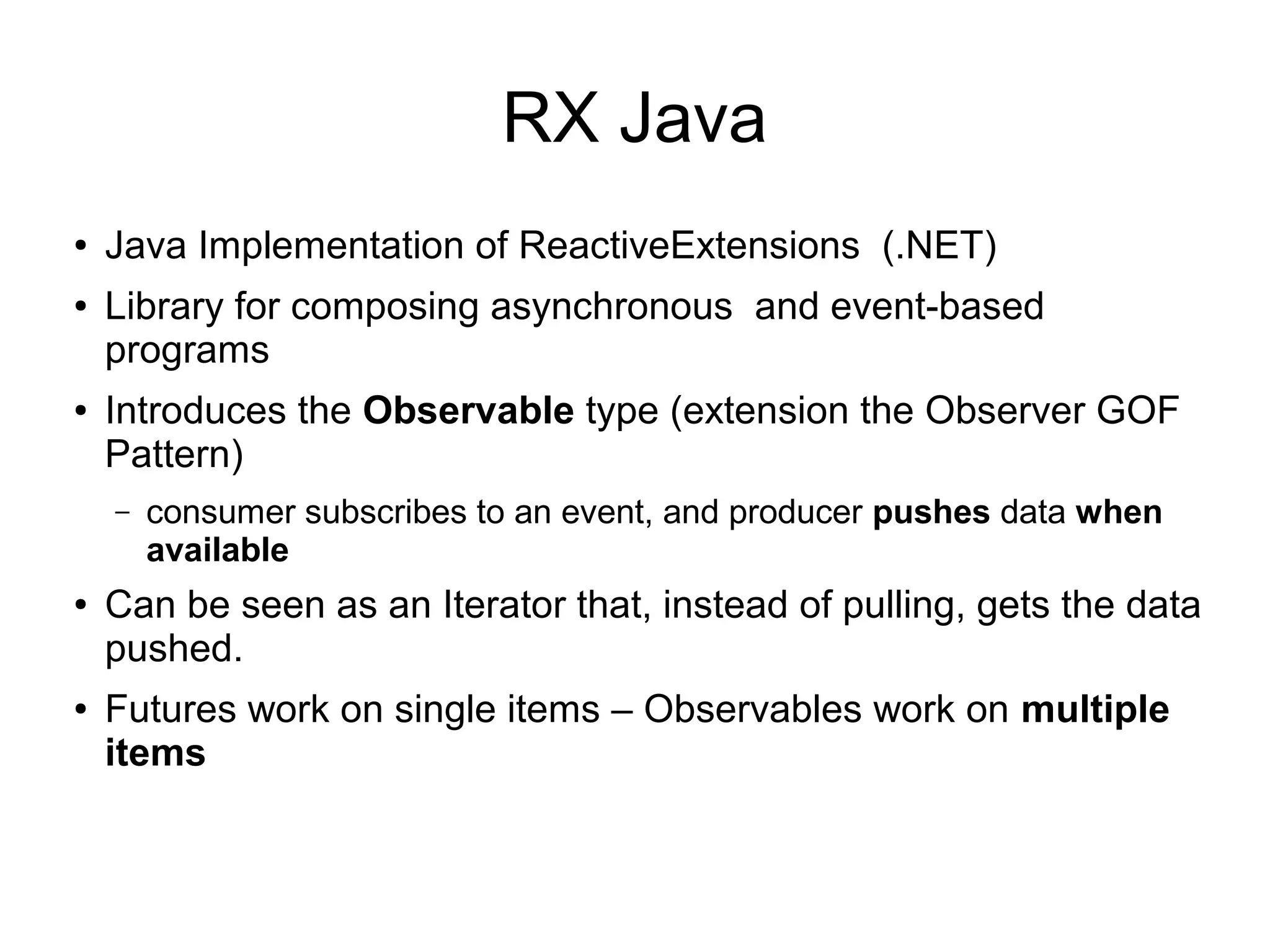 RX Java

• Java Implementation of ReactiveExtensions (.NET)

• Library for composing asynchronous and event-based programs

• Introduces the Observable type (extension the Observer GOF Pattern)

– consumer subscribes to an event, and producer pushes data when available

• Can be seen as an Iterator that, instead of pulling, gets the data pushed.

• Futures work on single items – Observables work on multiple items